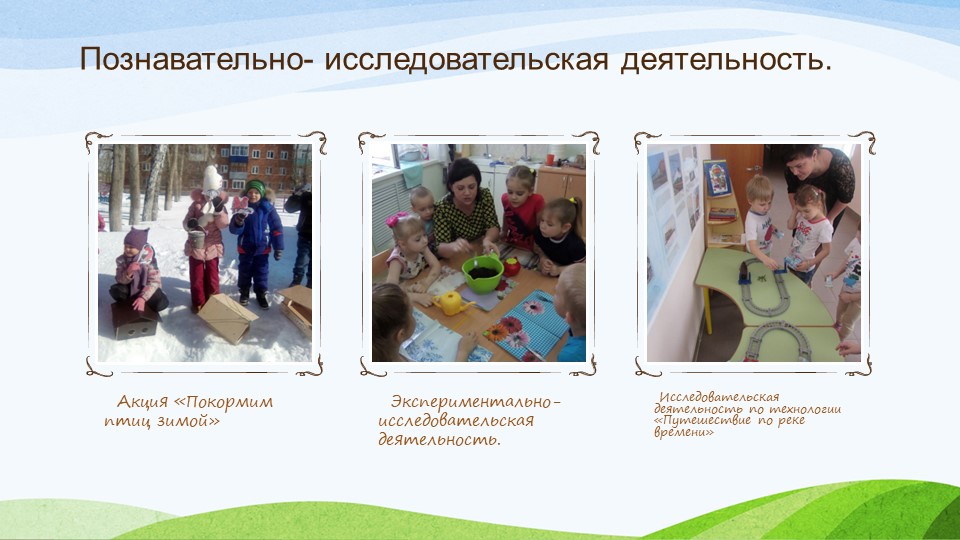 Познавательно- исследовательская деятельность.

Акция «Покормим птиц зимой»

Экспериментально-исследовательская деятельность.

Исследовательская деятельность по технологии «Путешествие по реке времени»